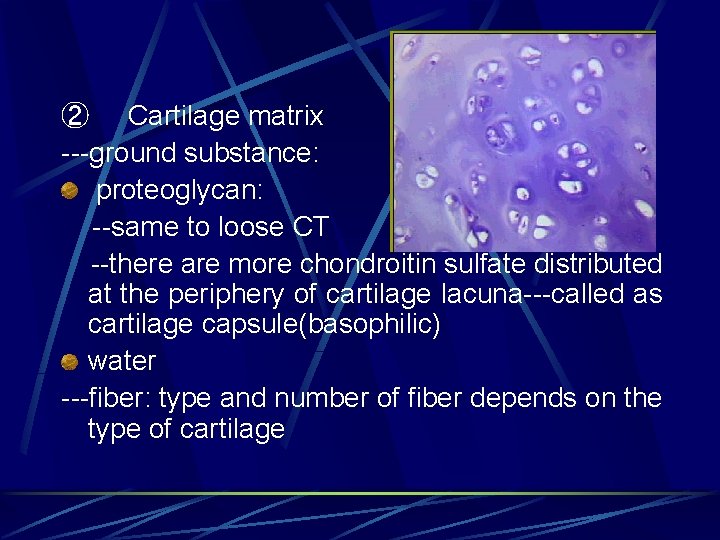 ② Cartilage matrix
---ground substance:
proteoglycan:
--same to loose CT
--there are more chondroitin sulfate distributed at the periphery of cartilage lacuna---called as cartilage capsule(basophilic)
water
---fiber: type and number of fiber depends on the type of cartilage